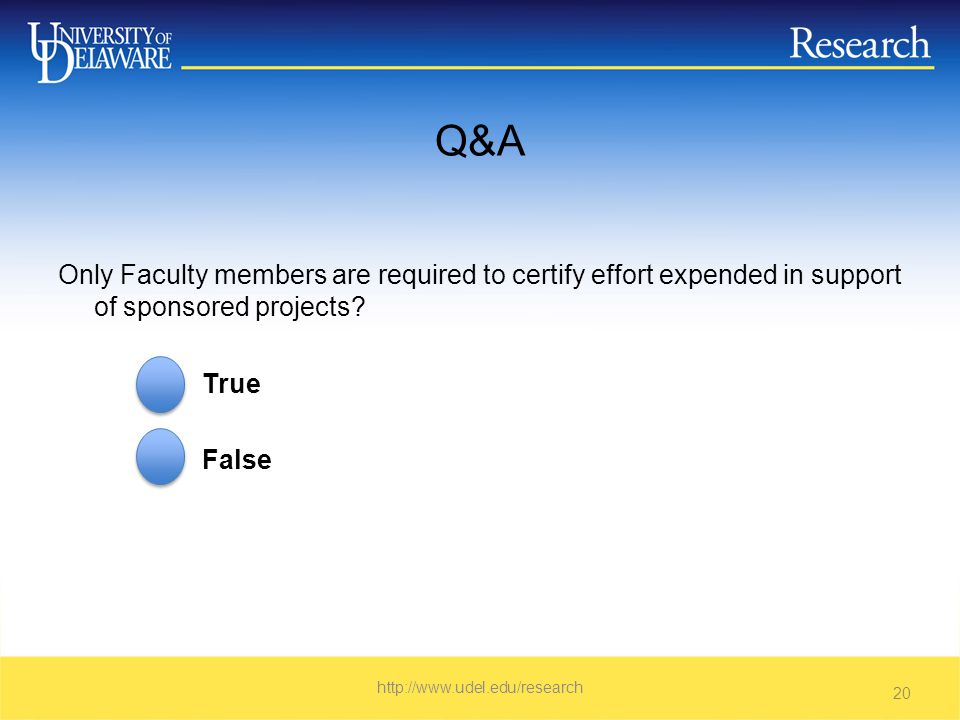 UNIVERSITY OF DELAWARE

Research

Q&A

Only Faculty members are required to certify effort expended in support of sponsored projects?

True

False

http://www.udel.edu/research

20